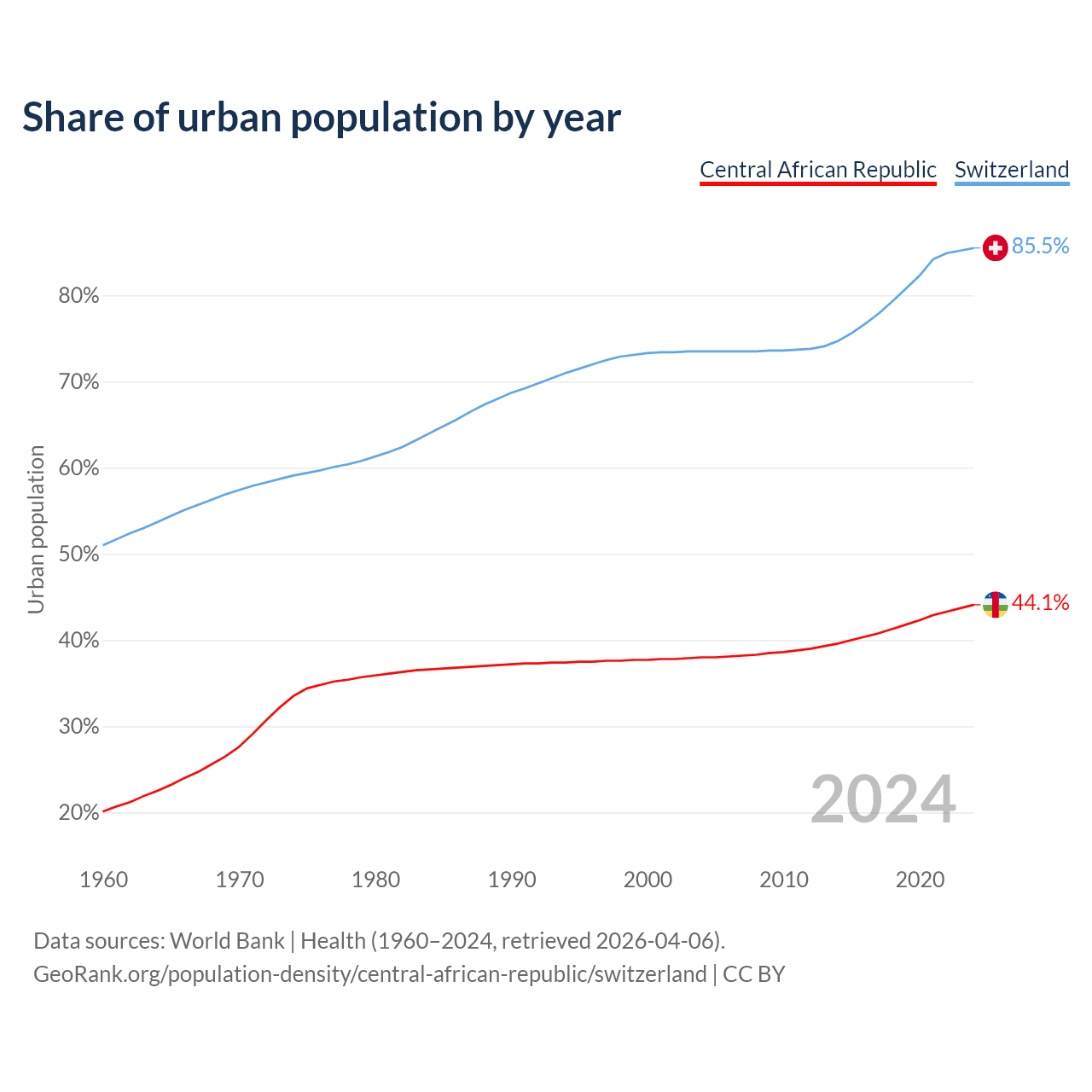 Share of urban population by year

Central African Republic Switzerland

85.5%

44.1%

80%

70%

60%

50%

40%

30%

20%

Urban population

2024

1960 1970 1980 1990 2000 2010 2020

Data sources: World Bank | Health (1960–2024, retrieved 2026-04-06).
GeoRank.org/population-density/central-african-republic/switzerland | CC BY